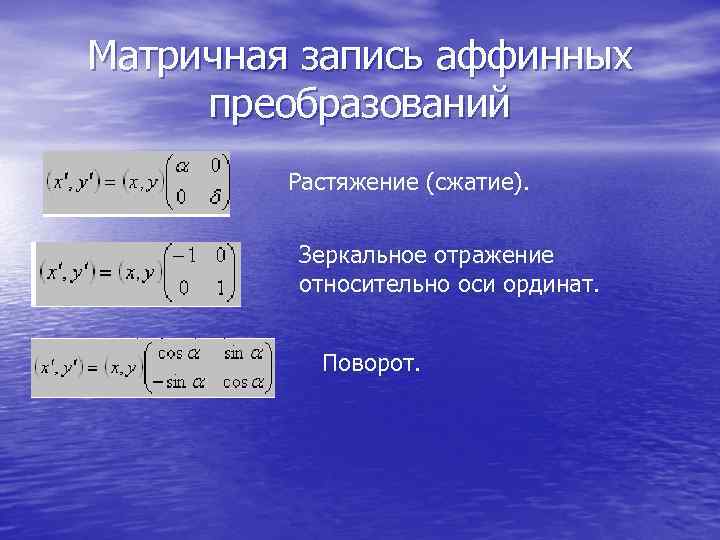 Матричная запись аффинных преобразований

$(x', y') = (x, y)\begin{pmatrix} \alpha & 0 \\ 0 & \delta \end{pmatrix}$

Растяжение (сжатие).

$(x', y') = (x, y)\begin{pmatrix} -1 & 0 \\ 0 & 1 \end{pmatrix}$

Зеркальное отражение относительно оси ординат.

$(x', y') = (x, y)\begin{pmatrix} \cos\alpha & \sin\alpha \\ -\sin\alpha & \cos\alpha \end{pmatrix}$

Поворот.